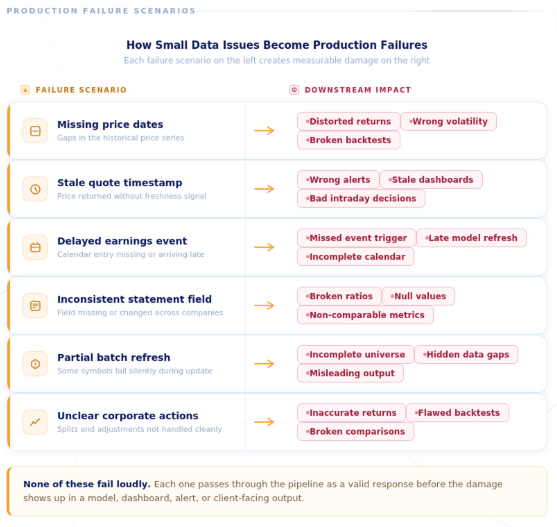 PRODUCTION FAILURE SCENARIOS

How Small Data Issues Become Production Failures
Each failure scenario on the left creates measurable damage on the right

FAILURE SCENARIO

DOWNSTREAM IMPACT

Missing price dates
Gaps in the historical price series
→
•Distorted returns
•Wrong volatility
•Broken backtests

Stale quote timestamp
Price returned without freshness signal
→
•Wrong alerts
•Stale dashboards
•Bad intraday decisions

Delayed earnings event
Calendar entry missing or arriving late
→
•Missed event trigger
•Late model refresh
•Incomplete calendar

Inconsistent statement field
Field missing or changed across companies
→
•Broken ratios
•Null values
•Non-comparable metrics

Partial batch refresh
Some symbols fail silently during update
→
•Incomplete universe
•Hidden data gaps
•Misleading output

Unclear corporate actions
Splits and adjustments not handled cleanly
→
•Inaccurate returns
•Flawed backtests
•Broken comparisons

None of these fail loudly. Each one passes through the pipeline as a valid response before the damage shows up in a model, dashboard, alert, or client-facing output.